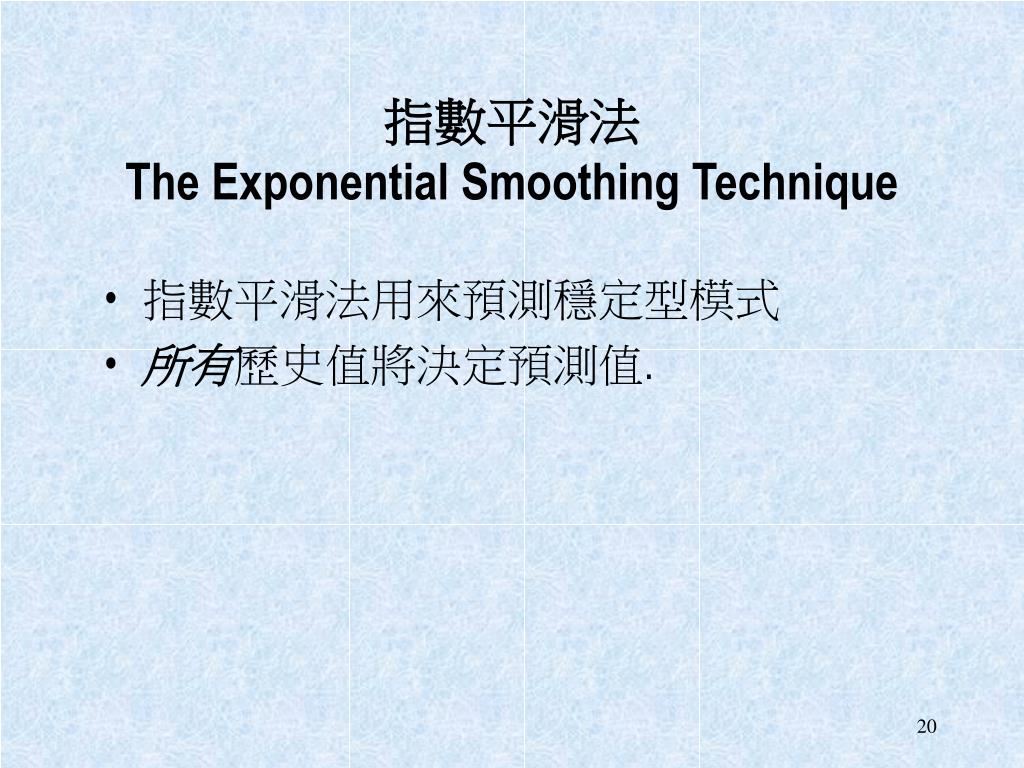 指數平滑法
The Exponential Smoothing Technique

• 指數平滑法用來預測穩定型模式
• 所有歷史值將決定預測值.

20